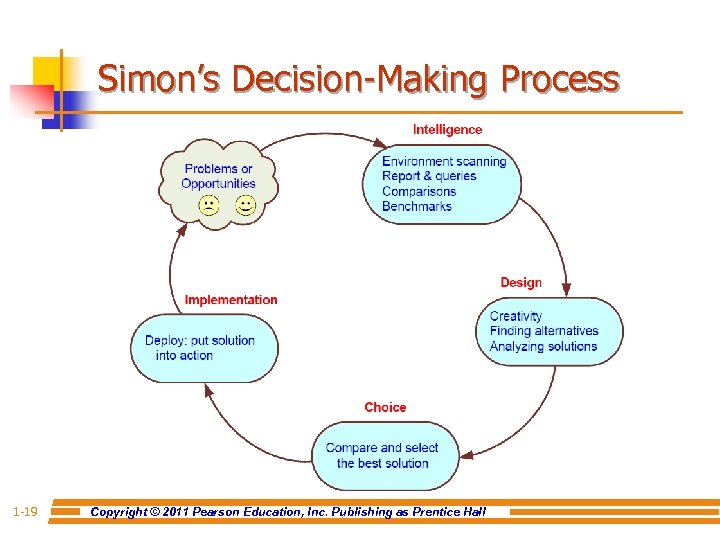 Simon's Decision-Making Process

Problems or Opportunities

Intelligence

Environment scanning
Report & queries
Comparisons
Benchmarks

Design

Creativity
Finding alternatives
Analyzing solutions

Choice

Compare and select the best solution

Implementation

Deploy: put solution into action

1-19

Copyright © 2011 Pearson Education, Inc. Publishing as Prentice Hall